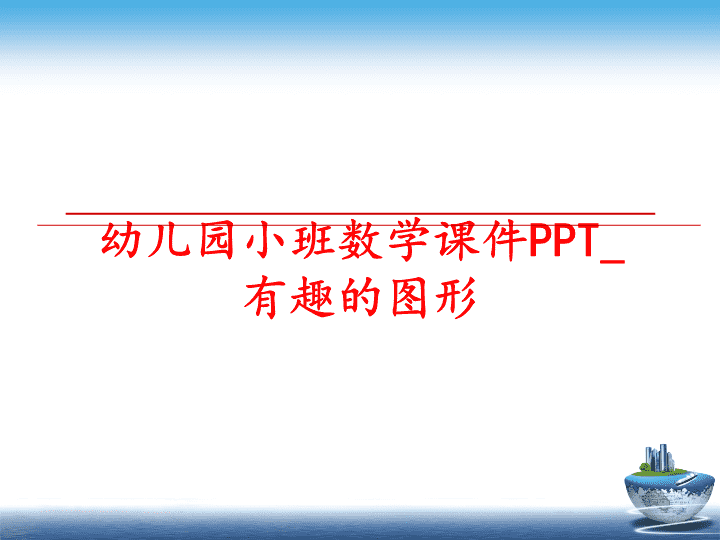 幼儿园小班数学课件PPT_有趣的图形